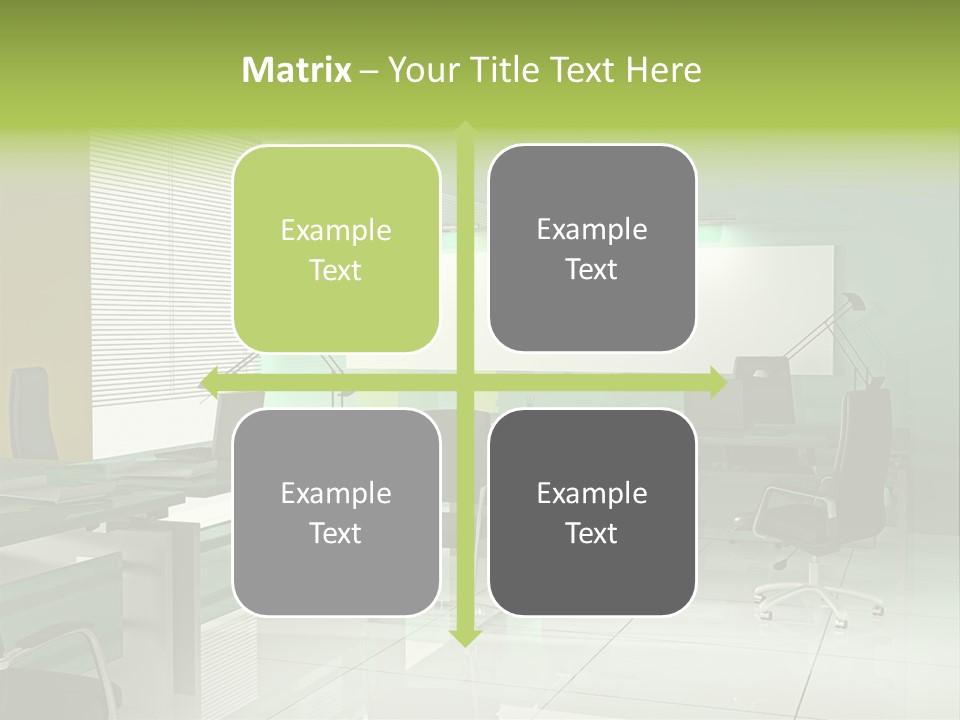 Matrix – Your Title Text Here

Example Text

Example Text

Example Text

Example Text